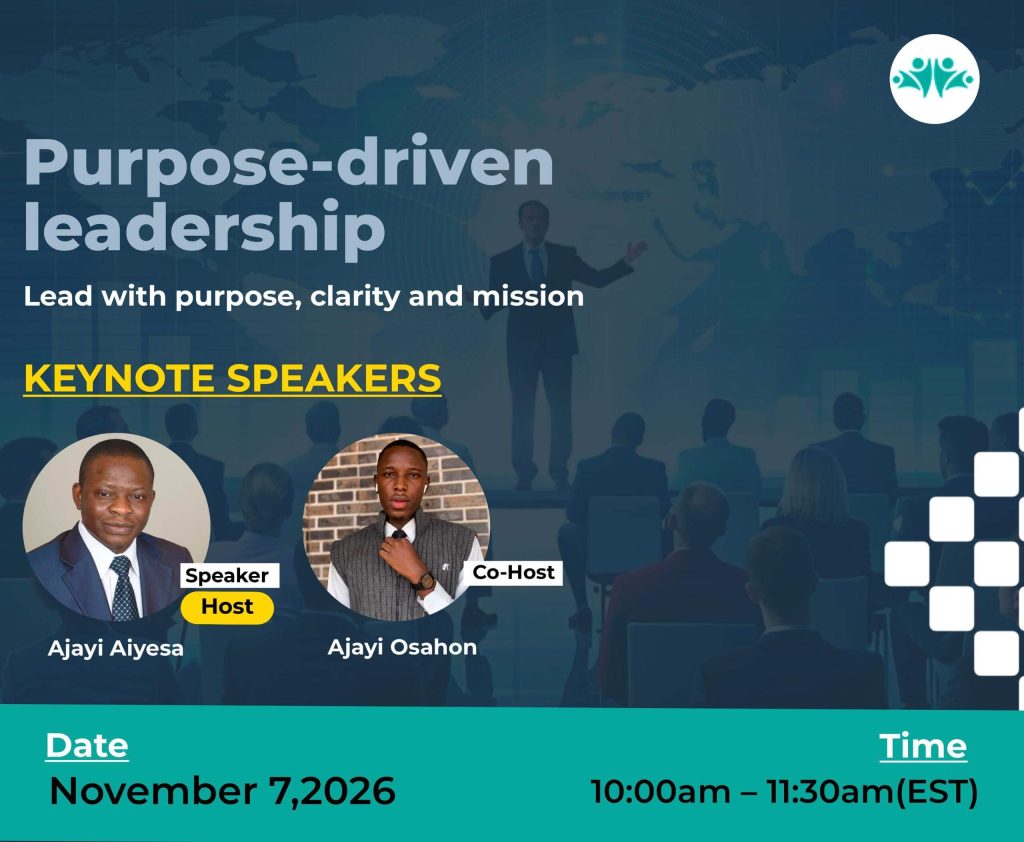 Purpose-driven leadership

Lead with purpose, clarity and mission

KEYNOTE SPEAKERS

Speaker
Host
Ajayi Aiyesa

Co-Host
Ajayi Osahon

Date
November 7,2026

Time
10:00am – 11:30am(EST)